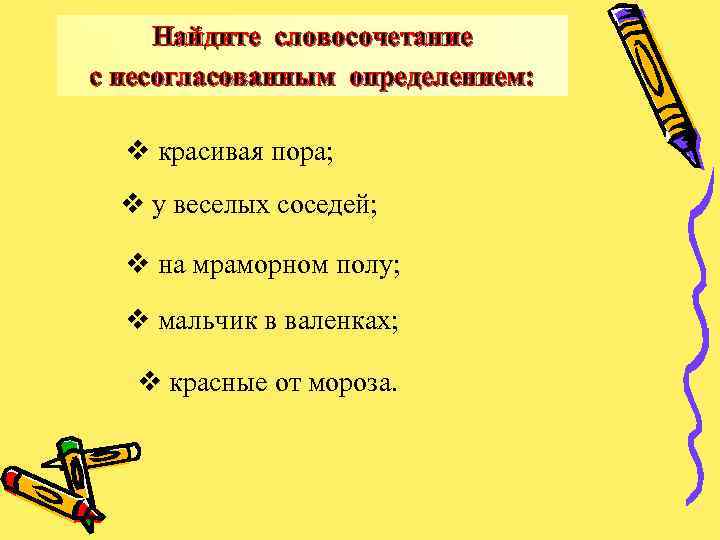 Найдите словосочетание с несогласованным определением:

❖ красивая пора;

❖ у веселых соседей;

❖ на мраморном полу;

❖ мальчик в валенках;

❖ красные от мороза.